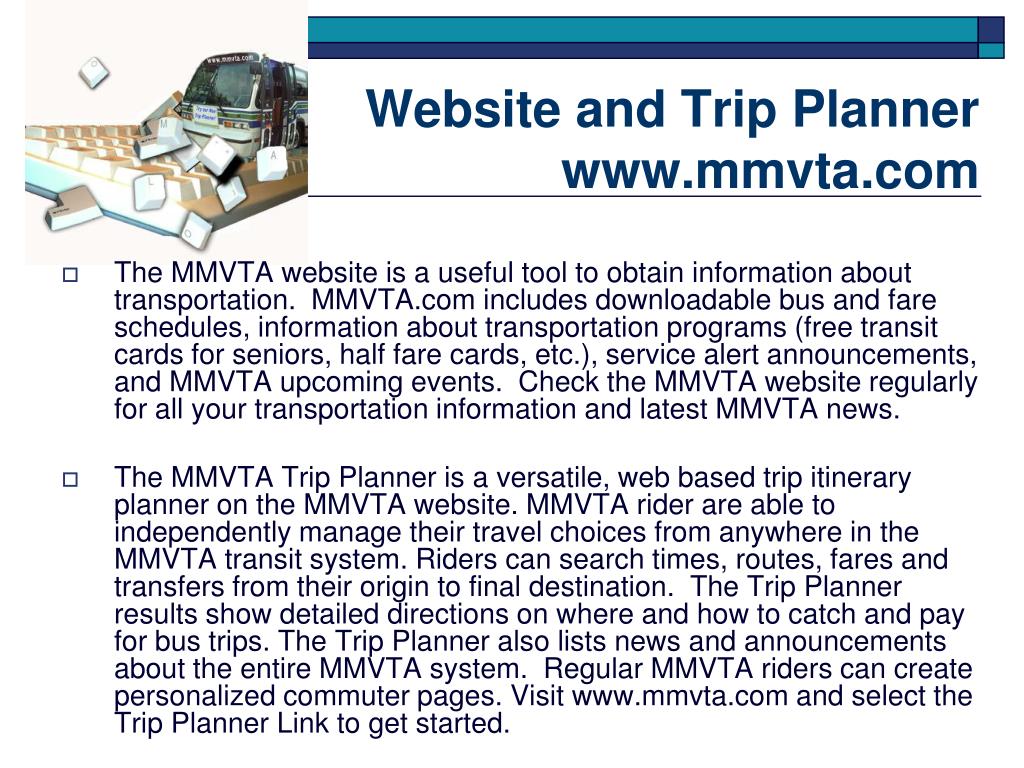 www.mmvta.com

Try our New Trip Planner

Website and Trip Planner
www.mmvta.com

The MMVTA website is a useful tool to obtain information about transportation. MMVTA.com includes downloadable bus and fare schedules, information about transportation programs (free transit cards for seniors, half fare cards, etc.), service alert announcements, and MMVTA upcoming events. Check the MMVTA website regularly for all your transportation information and latest MMVTA news.

The MMVTA Trip Planner is a versatile, web based trip itinerary planner on the MMVTA website. MMVTA rider are able to independently manage their travel choices from anywhere in the MMVTA transit system. Riders can search times, routes, fares and transfers from their origin to final destination. The Trip Planner results show detailed directions on where and how to catch and pay for bus trips. The Trip Planner also lists news and announcements about the entire MMVTA system. Regular MMVTA riders can create personalized commuter pages. Visit www.mmvta.com and select the Trip Planner Link to get started.